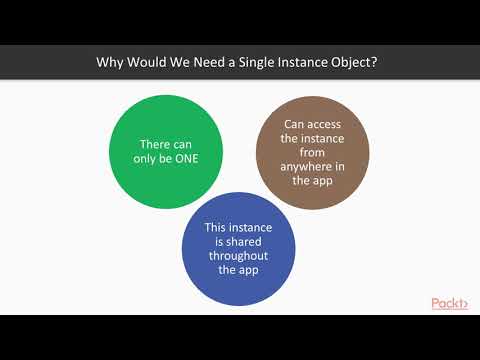 Why Would We Need a Single Instance Object?

There can only be ONE

Can access the instance from anywhere in the app

This instance is shared throughout the app

Packt>